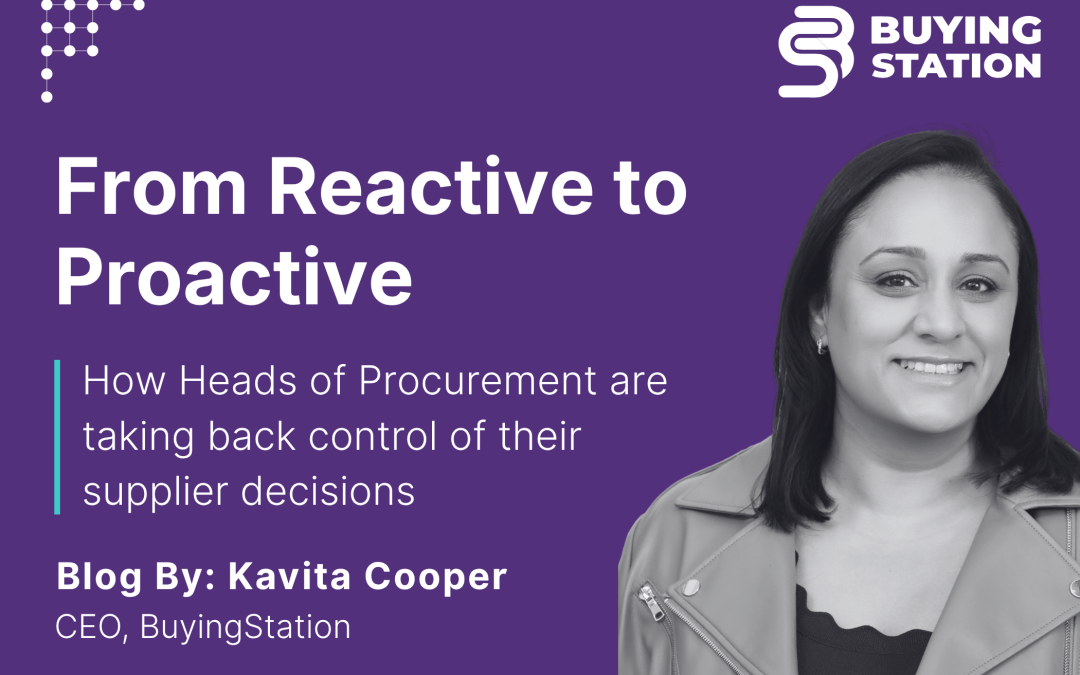 BUYING STATION

From Reactive to Proactive

How Heads of Procurement are taking back control of their supplier decisions

Blog By: Kavita Cooper
CEO, BuyingStation